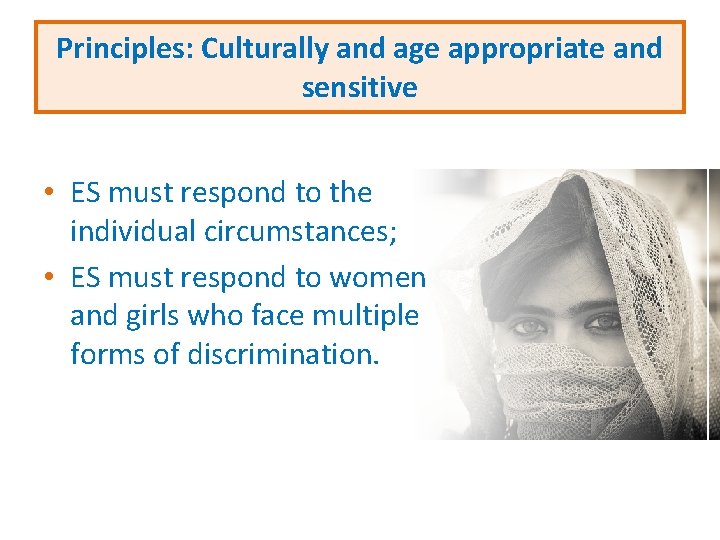 Principles: Culturally and age appropriate and sensitive

• ES must respond to the individual circumstances;
• ES must respond to women and girls who face multiple forms of discrimination.